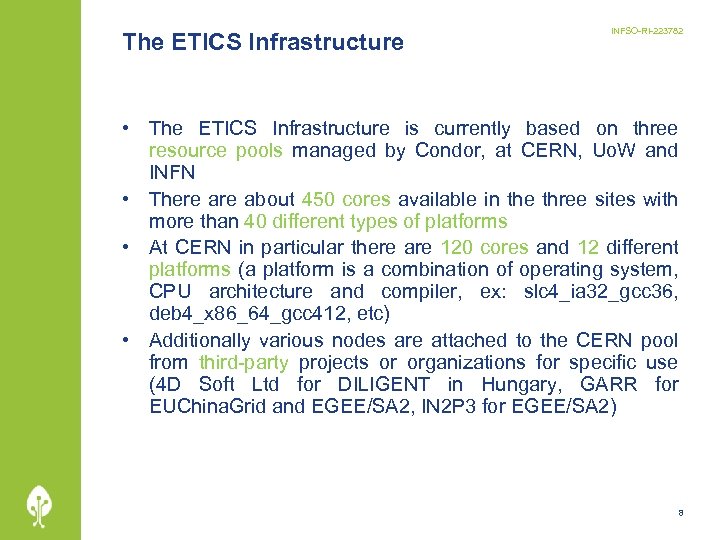 The ETICS Infrastructure

INFSO-RI-223782

• The ETICS Infrastructure is currently based on three resource pools managed by Condor, at CERN, UoW and INFN

• There are about 450 cores available in the three sites with more than 40 different types of platforms

• At CERN in particular there are 120 cores and 12 different platforms (a platform is a combination of operating system, CPU architecture and compiler, ex: slc4_ia32_gcc36, deb4_x86_64_gcc412, etc)

• Additionally various nodes are attached to the CERN pool from third-party projects or organizations for specific use (4D Soft Ltd for DILIGENT in Hungary, GARR for EUChinaGrid and EGEE/SA2, IN2P3 for EGEE/SA2)

8